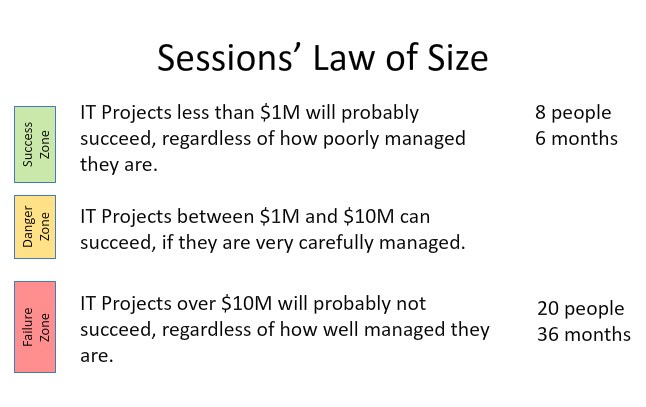 Sessions' Law of Size

Success Zone

IT Projects less than \$1M will probably succeed, regardless of how poorly managed they are.

8 people
6 months

Danger Zone

IT Projects between \$1M and \$10M can succeed, if they are very carefully managed.

Failure Zone

IT Projects over \$10M will probably not succeed, regardless of how well managed they are.

20 people
36 months